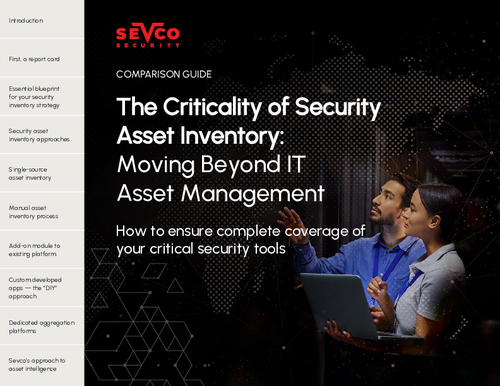 Introduction

First, a report card

Essential blueprint for your security inventory strategy

Security asset inventory approaches

Single-source asset inventory

Manual asset inventory process

Add-on module to existing platform

Custom developed apps — the "DIY" approach

Dedicated aggregation platforms

Sevco's approach to asset intelligence

SEVCO
SECURITY

COMPARISON GUIDE

The Criticality of Security Asset Inventory: Moving Beyond IT Asset Management

How to ensure complete coverage of your critical security tools